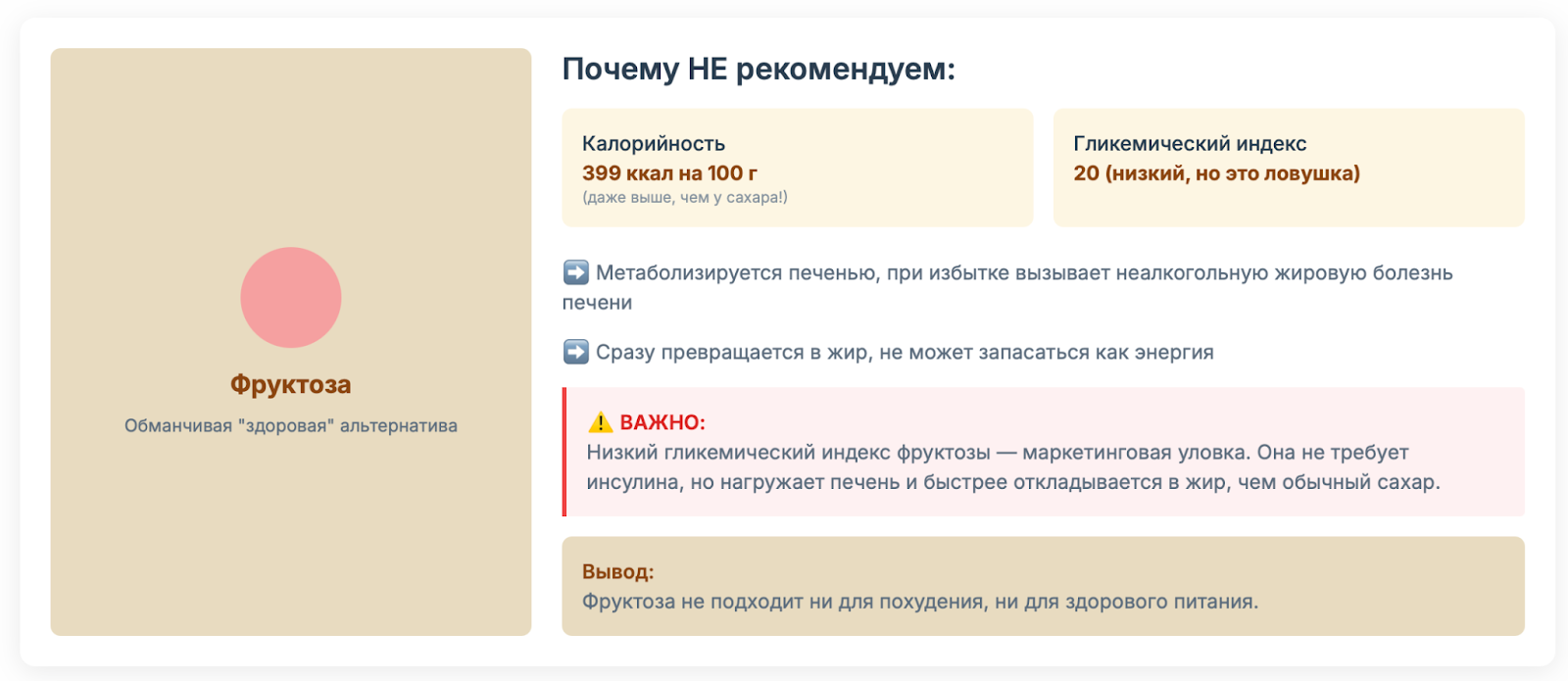 Фруктоза

Обманчивая "здоровая" альтернатива

Почему НЕ рекомендуем:

Калорийность
399 ккал на 100 г
(даже выше, чем у сахара!)

Гликемический индекс
20 (низкий, но это ловушка)

➡️ Метаболизируется печенью, при избытке вызывает неалкогольную жировую болезнь печени

➡️ Сразу превращается в жир, не может запасаться как энергия

⚠️ ВАЖНО:
Низкий гликемический индекс фруктозы — маркетинговая уловка. Она не требует инсулина, но нагружает печень и быстрее откладывается в жир, чем обычный сахар.

Вывод:
Фруктоза не подходит ни для похудения, ни для здорового питания.